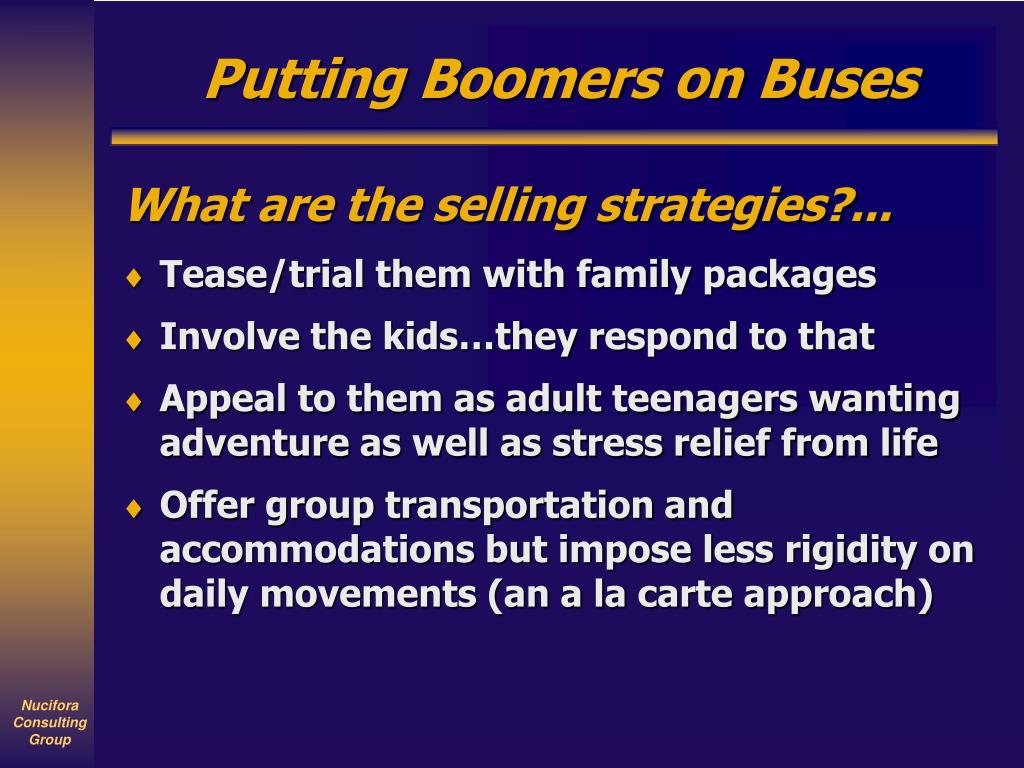 Putting Boomers on Buses

What are the selling strategies?...

♦ Tease/trial them with family packages
♦ Involve the kids…they respond to that
♦ Appeal to them as adult teenagers wanting adventure as well as stress relief from life
♦ Offer group transportation and accommodations but impose less rigidity on daily movements (an a la carte approach)

Nucifora Consulting Group